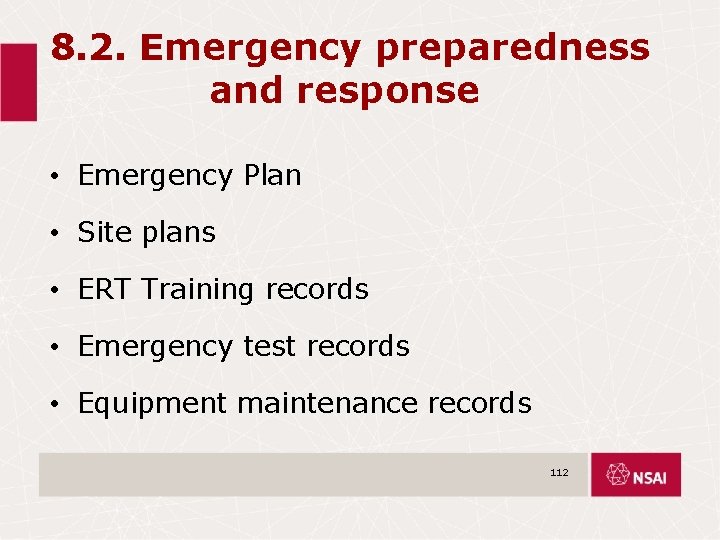 8.2. Emergency preparedness and response

• Emergency Plan

• Site plans

• ERT Training records

• Emergency test records

• Equipment maintenance records

112

NSAI